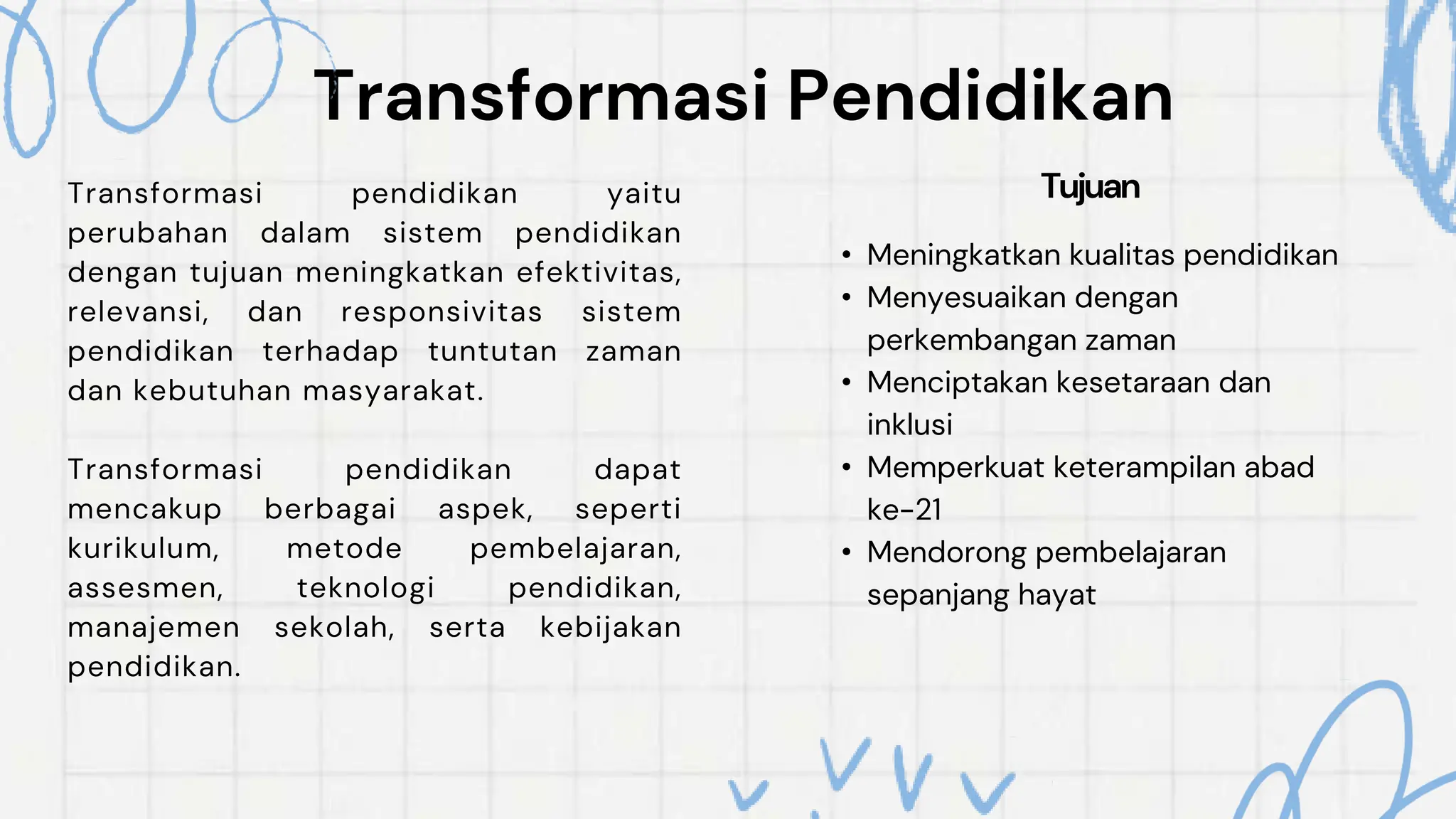 Transformasi Pendidikan

Transformasi pendidikan yaitu perubahan dalam sistem pendidikan dengan tujuan meningkatkan efektivitas, relevansi, dan responsivitas sistem pendidikan terhadap tuntutan zaman dan kebutuhan masyarakat.

Transformasi pendidikan dapat mencakup berbagai aspek, seperti kurikulum, metode pembelajaran, assesmen, teknologi pendidikan, manajemen sekolah, serta kebijakan pendidikan.

Tujuan

• Meningkatkan kualitas pendidikan
• Menyesuaikan dengan perkembangan zaman
• Menciptakan kesetaraan dan inklusi
• Memperkuat keterampilan abad ke-21
• Mendorong pembelajaran sepanjang hayat